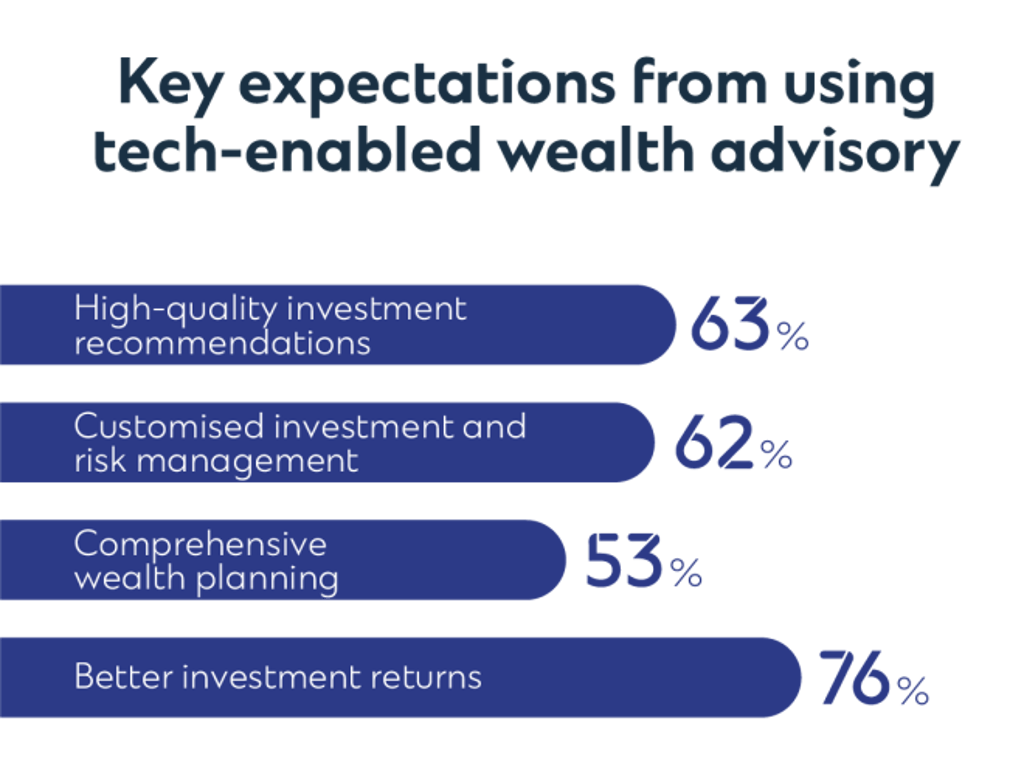 Key expectations from using tech-enabled wealth advisory

High-quality investment recommendations 63%

Customised investment and risk management 62%

Comprehensive wealth planning 53%

Better investment returns 76%